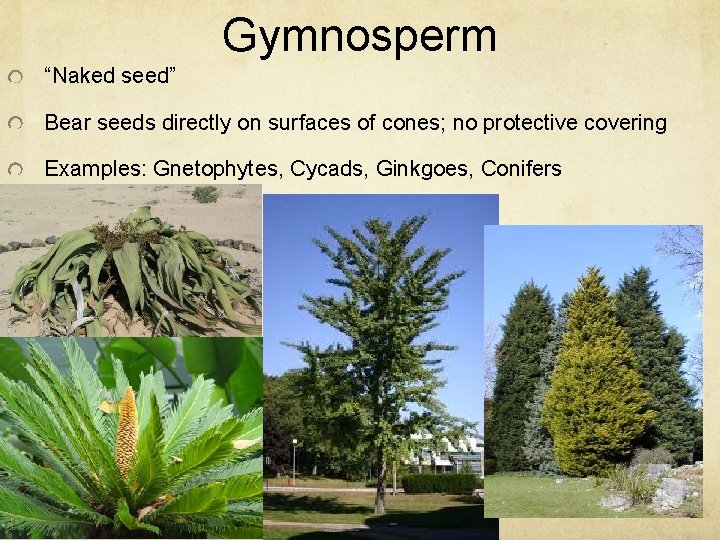 Gymnosperm

“Naked seed”

Bear seeds directly on surfaces of cones; no protective covering

Examples: Gnetophytes, Cycads, Ginkgoes, Conifers